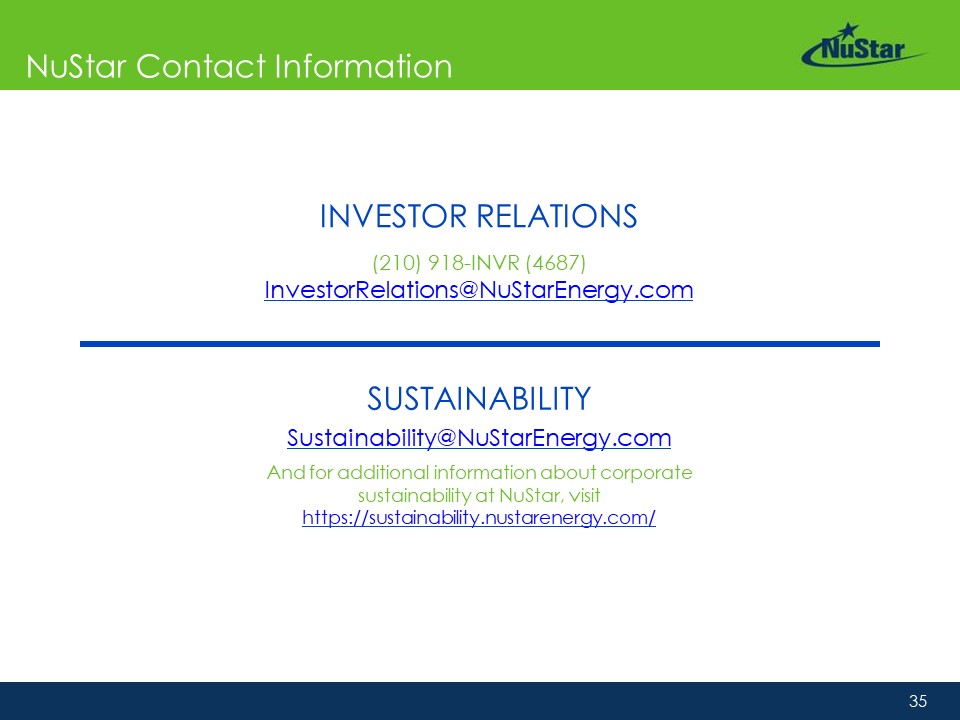 NuStar Contact Information

NuStar

INVESTOR RELATIONS

(210) 918-INVR (4687)
InvestorRelations@NuStarEnergy.com

SUSTAINABILITY

Sustainability@NuStarEnergy.com

And for additional information about corporate sustainability at NuStar, visit https://sustainability.nustarenergy.com/

35